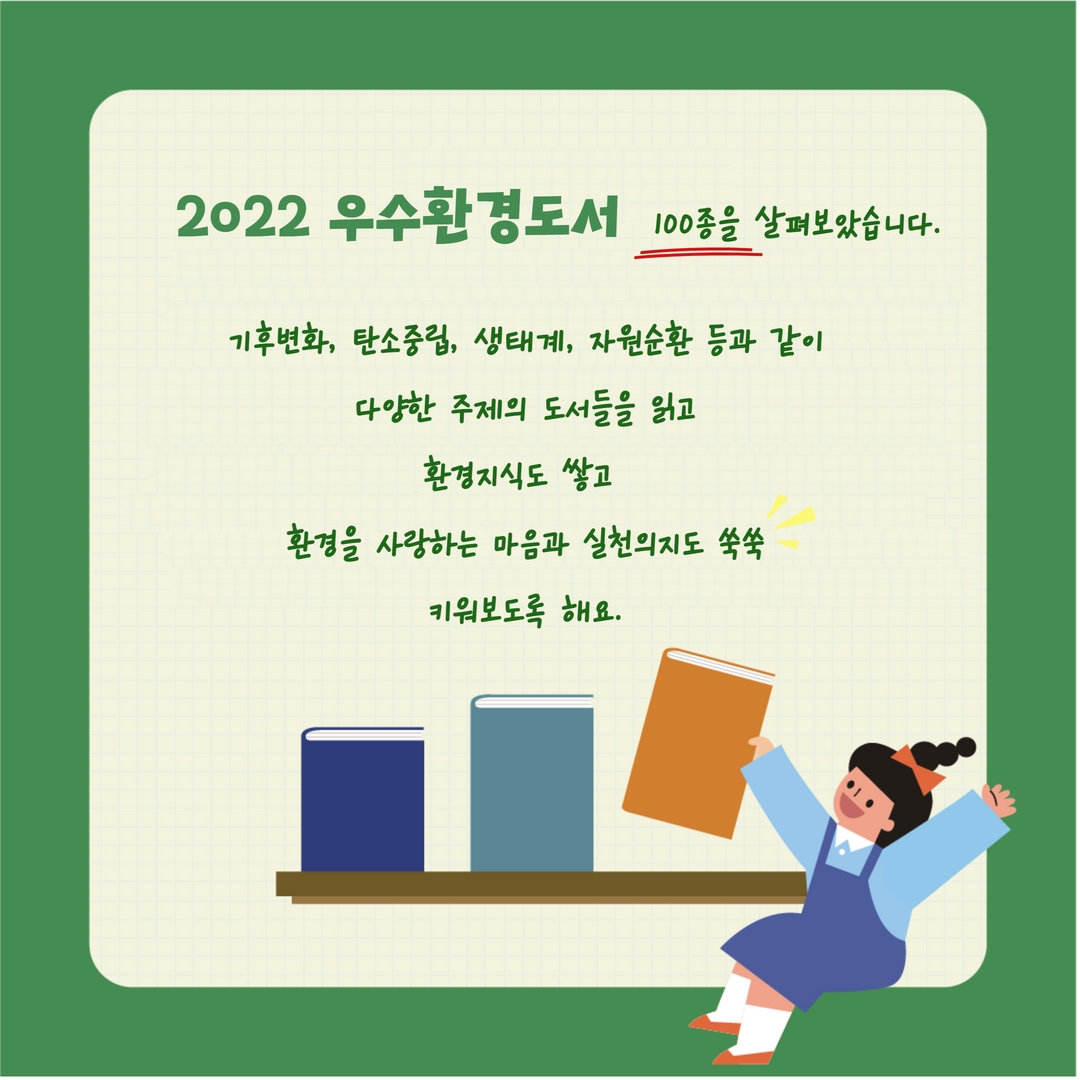 2022 우수환경도서 100종을 살펴보았습니다.

기후변화, 탄소중립, 생태계, 자원순환 등과 같이

다양한 주제의 도서들을 읽고

환경지식도 쌓고

환경을 사랑하는 마음과 실천의지도 쑥쑥

키워보도록 해요.